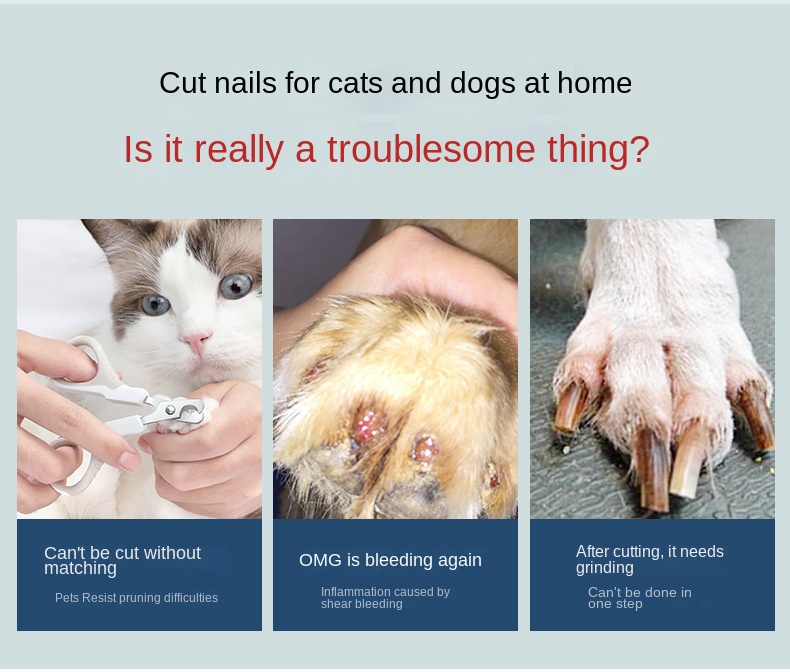 Cut nails for cats and dogs at home

Is it really a troublesome thing?

Can't be cut without matching

Pets Resist pruning difficulties

OMG is bleeding again

Inflammation caused by shear bleeding

After cutting, it needs grinding

Can't be done in one step